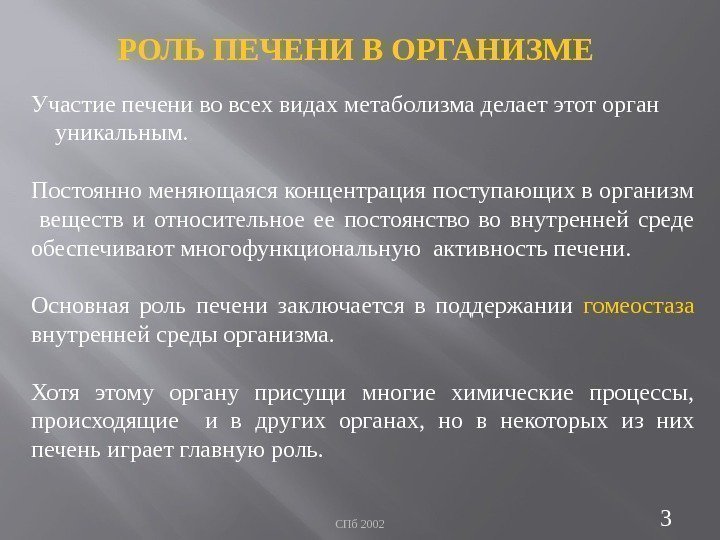 РОЛЬ ПЕЧЕНИ В ОРГАНИЗМЕ

Участие печени во всех видах метаболизма делает этот орган уникальным.

Постоянно меняющаяся концентрация поступающих в организм веществ и относительное ее постоянство во внутренней среде обеспечивают многофункциональную активность печени.

Основная роль печени заключается в поддержании гомеостаза внутренней среды организма.

Хотя этому органу присущи многие химические процессы, происходящие и в других органах, но в некоторых из них печень играет главную роль.

СПб 2002

3